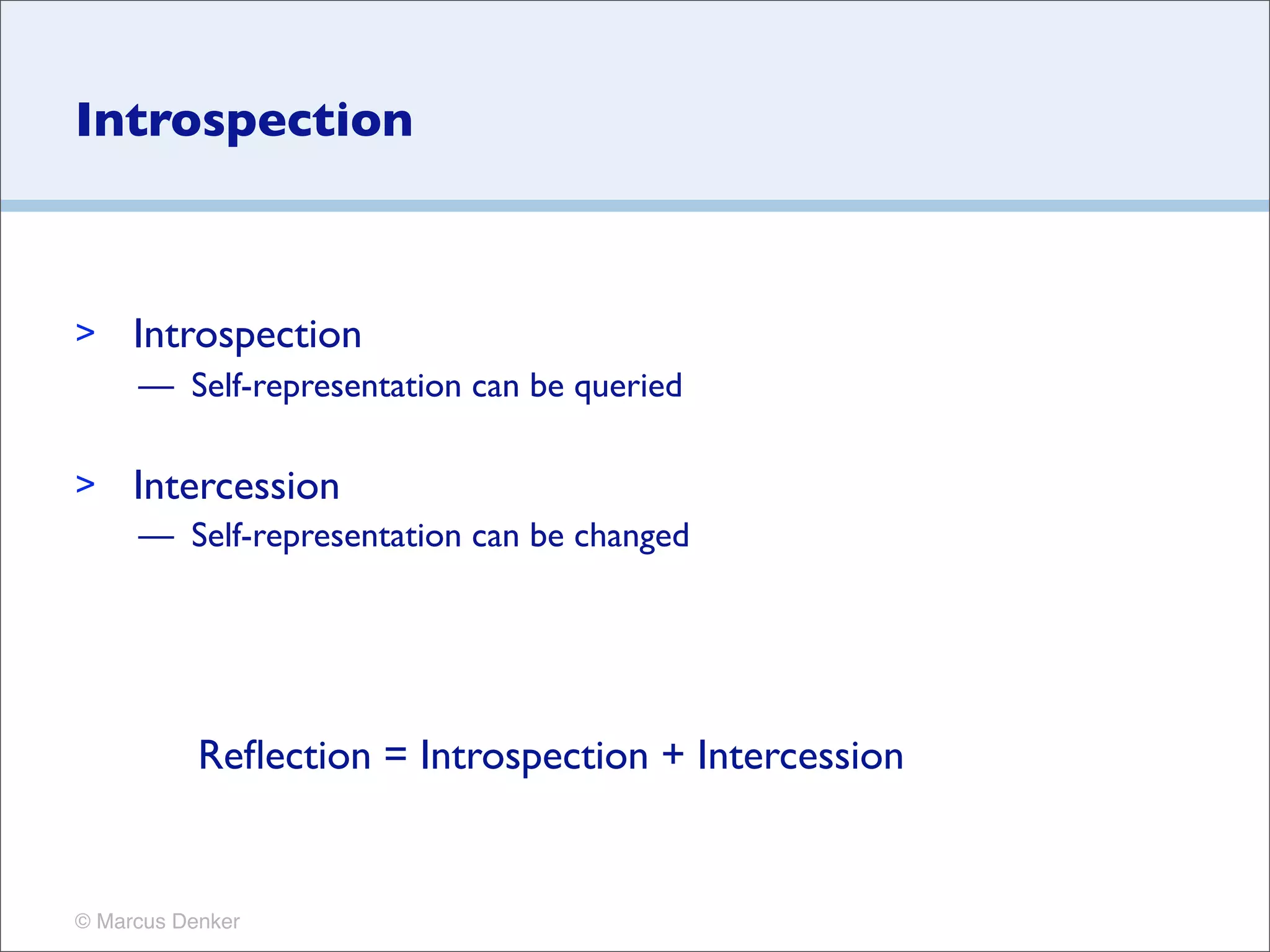 Introspection

> Introspection
— Self-representation can be queried

> Intercession
— Self-representation can be changed

Reflection = Introspection + Intercession

© Marcus Denker